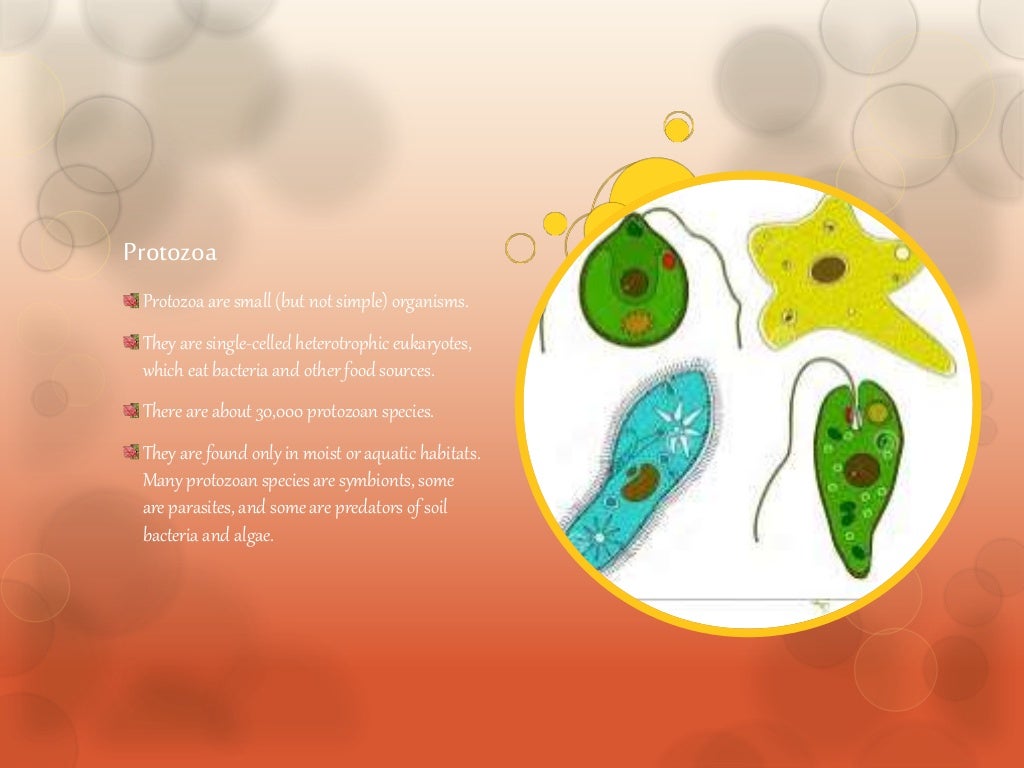 Protozoa

Protozoa are small (but not simple) organisms.

They are single-celled heterotrophic eukaryotes, which eat bacteria and other food sources.

There are about 30,000 protozoan species.

They are found only in moist or aquatic habitats. Many protozoan species are symbionts, some are parasites, and some are predators of soil bacteria and algae.